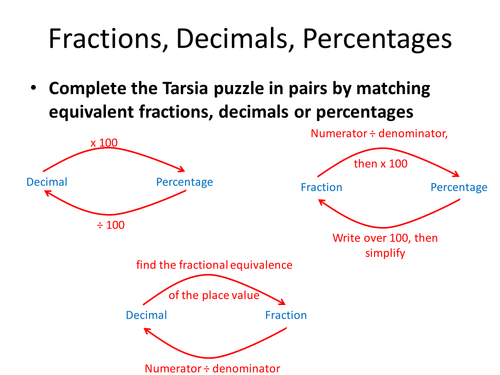 Fractions, Decimals, Percentages

• Complete the Tarsia puzzle in pairs by matching equivalent fractions, decimals or percentages

x 100

Decimal

Percentage

÷ 100

Numerator ÷ denominator,

then x 100

Fraction

Percentage

Write over 100, then simplify

find the fractional equivalence

of the place value

Decimal

Fraction

Numerator ÷ denominator